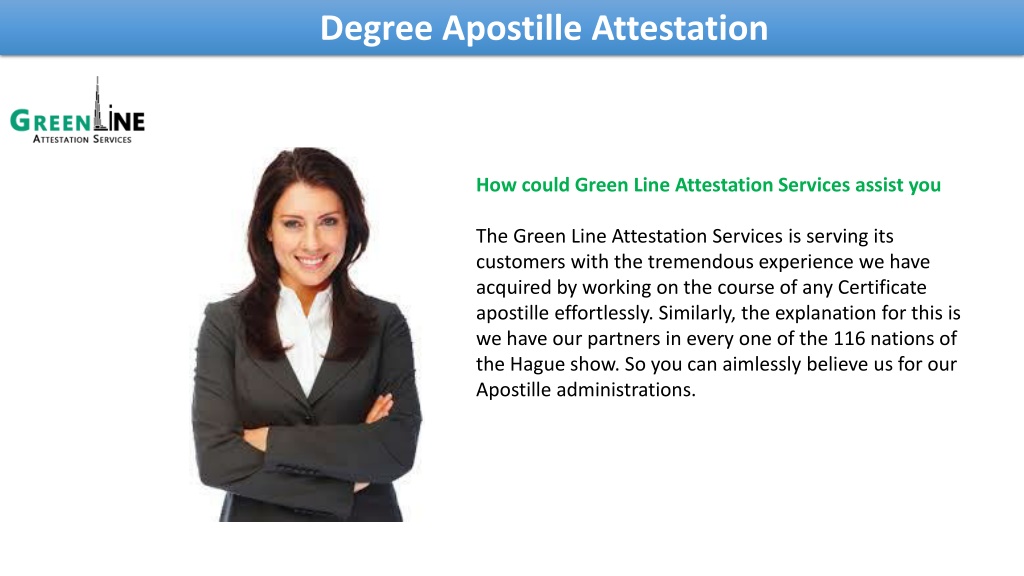 Degree Apostille Attestation

GREENLINE
ATTESTATION SERVICES

How could Green Line Attestation Services assist you

The Green Line Attestation Services is serving its customers with the tremendous experience we have acquired by working on the course of any Certificate apostille effortlessly. Similarly, the explanation for this is we have our partners in every one of the 116 nations of the Hague show. So you can aimlessly believe us for our Apostille administrations.